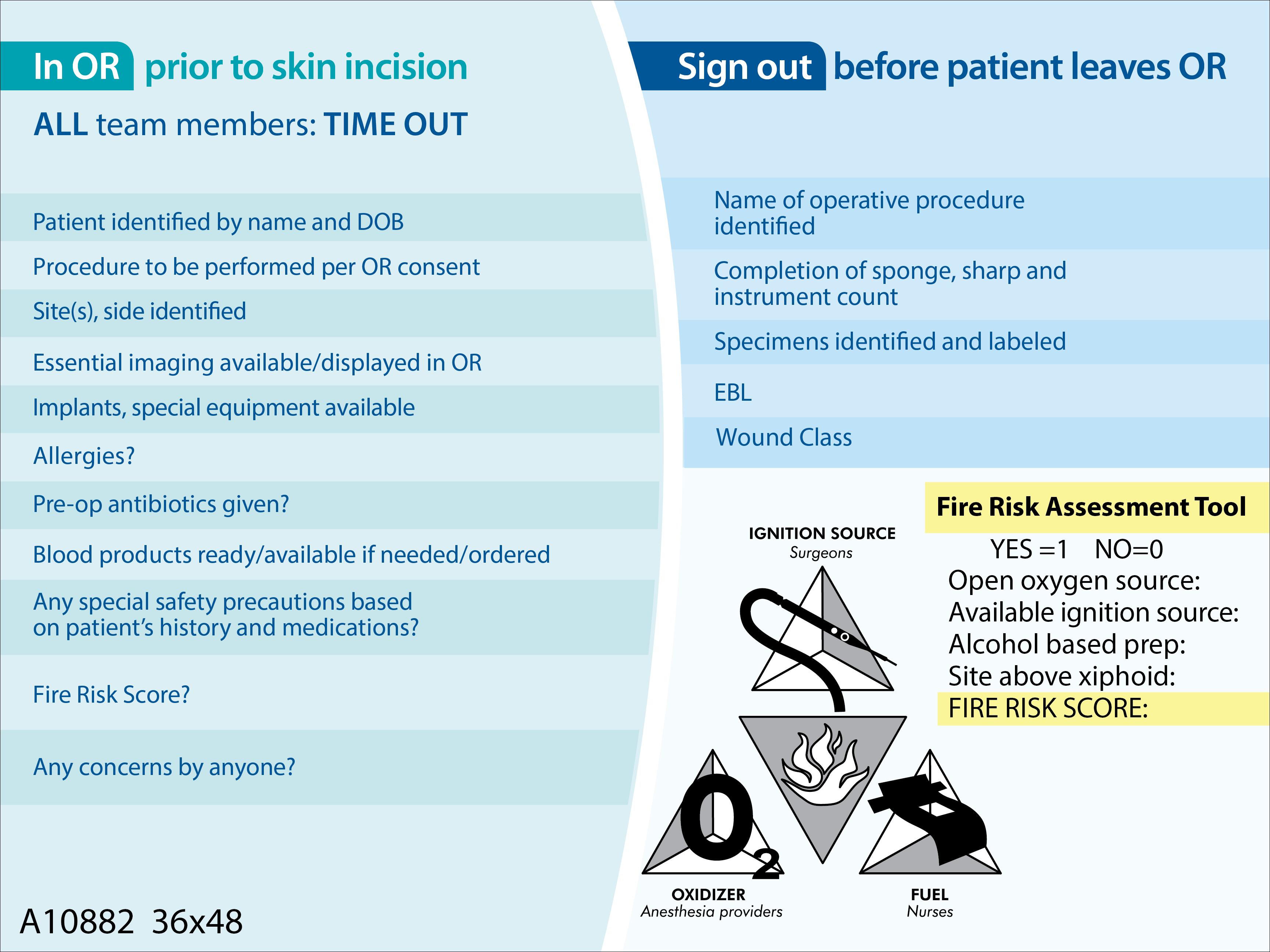 In OR prior to skin incision

ALL team members: TIME OUT

Patient identified by name and DOB

Procedure to be performed per OR consent

Site(s), side identified

Essential imaging available/displayed in OR

Implants, special equipment available

Allergies?

Pre-op antibiotics given?

Blood products ready/available if needed/ordered

Any special safety precautions based on patient's history and medications?

Fire Risk Score?

Any concerns by anyone?

A10882 36x48

Sign out before patient leaves OR

Name of operative procedure identified

Completion of sponge, sharp and instrument count

Specimens identified and labeled

EBL

Wound Class

Fire Risk Assessment Tool

YES =1 NO=0

Open oxygen source:

Available ignition source:

Alcohol based prep:

Site above xiphoid:

FIRE RISK SCORE:

IGNITION SOURCE
Surgeons

$O_2$

OXIDIZER
Anesthesia providers

FUEL
Nurses